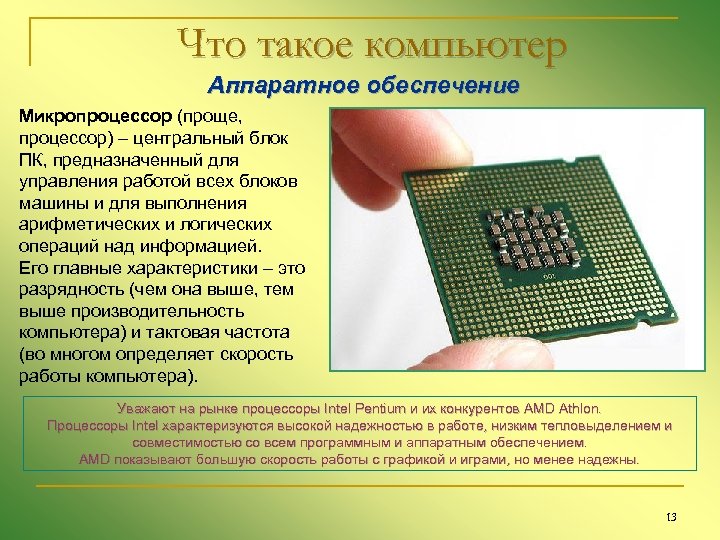 Что такое компьютер

Аппаратное обеспечение

Микропроцессор (проще, процессор) – центральный блок ПК, предназначенный для управления работой всех блоков машины и для выполнения арифметических и логических операций над информацией.
Его главные характеристики – это разрядность (чем она выше, тем выше производительность компьютера) и тактовая частота (во многом определяет скорость работы компьютера).

Уважают на рынке процессоры Intel Pentium и их конкурентов AMD Athlon.
Процессоры Intel характеризуются высокой надежностью в работе, низким тепловыделением и совместимостью со всем программным и аппаратным обеспечением.
AMD показывают большую скорость работы с графикой и играми, но менее надежны.

13